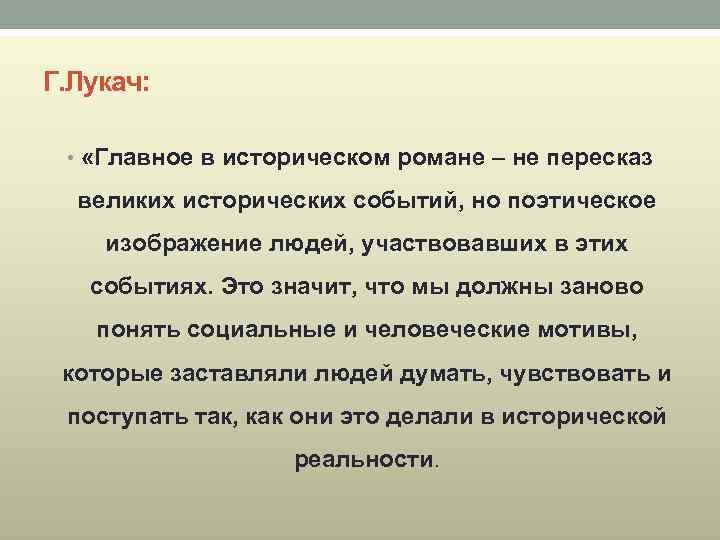 Г.Лукач:

• «Главное в историческом романе – не пересказ великих исторических событий, но поэтическое изображение людей, участвовавших в этих событиях. Это значит, что мы должны заново понять социальные и человеческие мотивы, которые заставляли людей думать, чувствовать и поступать так, как они это делали в исторической реальности.